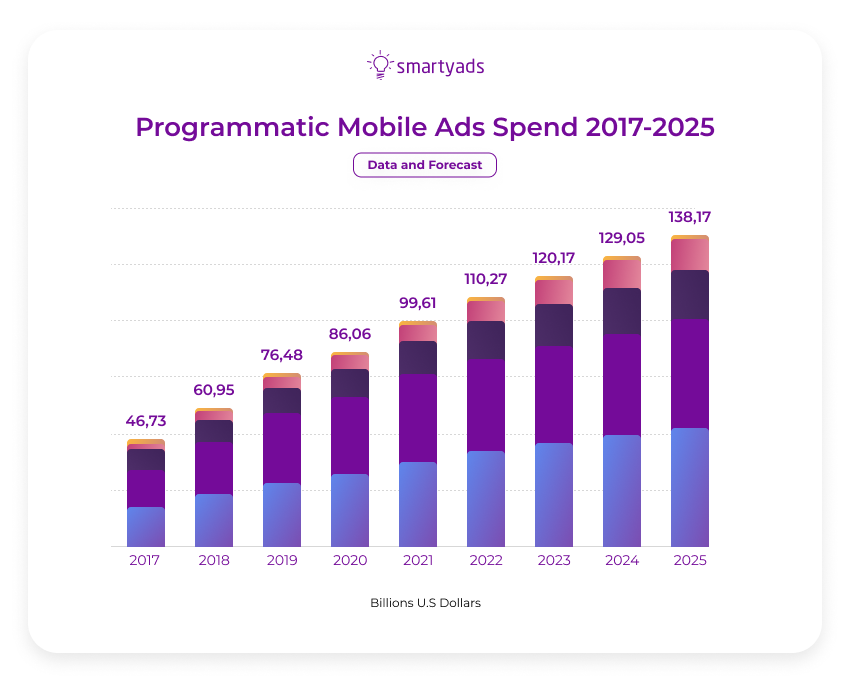 smartyads

Programmatic Mobile Ads Spend 2017-2025

Data and Forecast

46,73
60,95
76,48
86,06
99,61
110,27
120,17
129,05
138,17

2017 2018 2019 2020 2021 2022 2023 2024 2025

Billions U.S Dollars